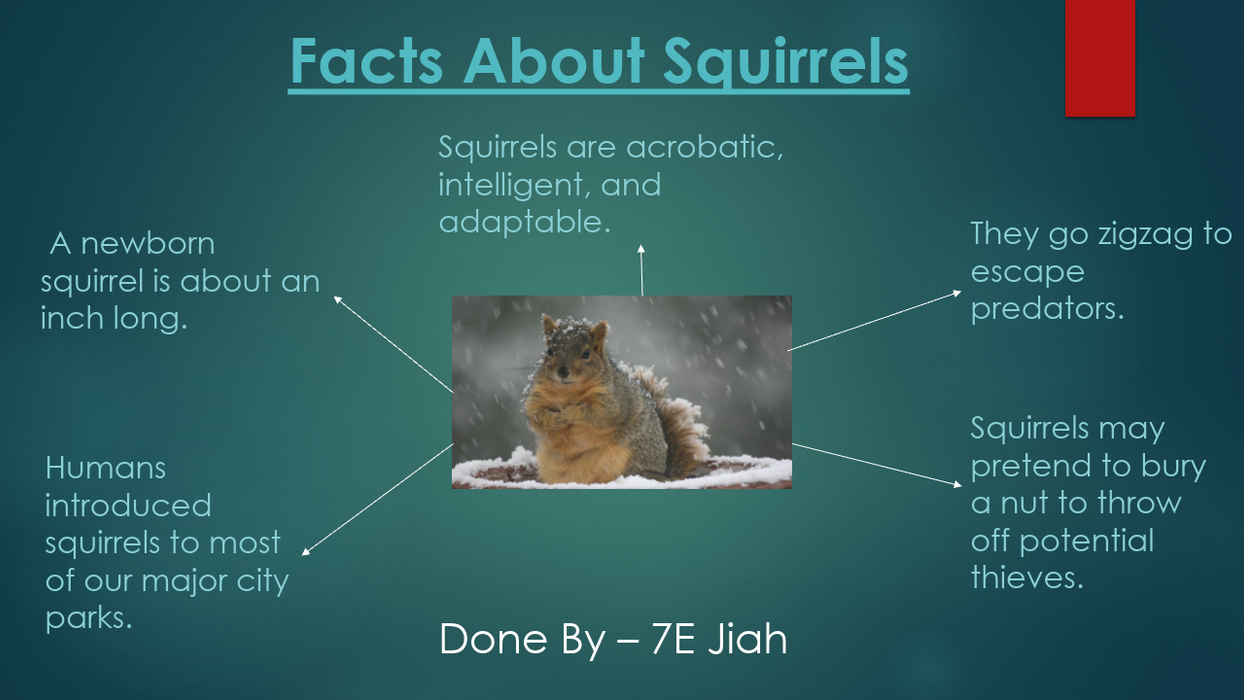 Facts About Squirrels

Squirrels are acrobatic, intelligent, and adaptable.

A newborn squirrel is about an inch long.

They go zigzag to escape predators.

Humans introduced squirrels to most of our major city parks.

Squirrels may pretend to bury a nut to throw off potential thieves.

Done By – 7E Jiah